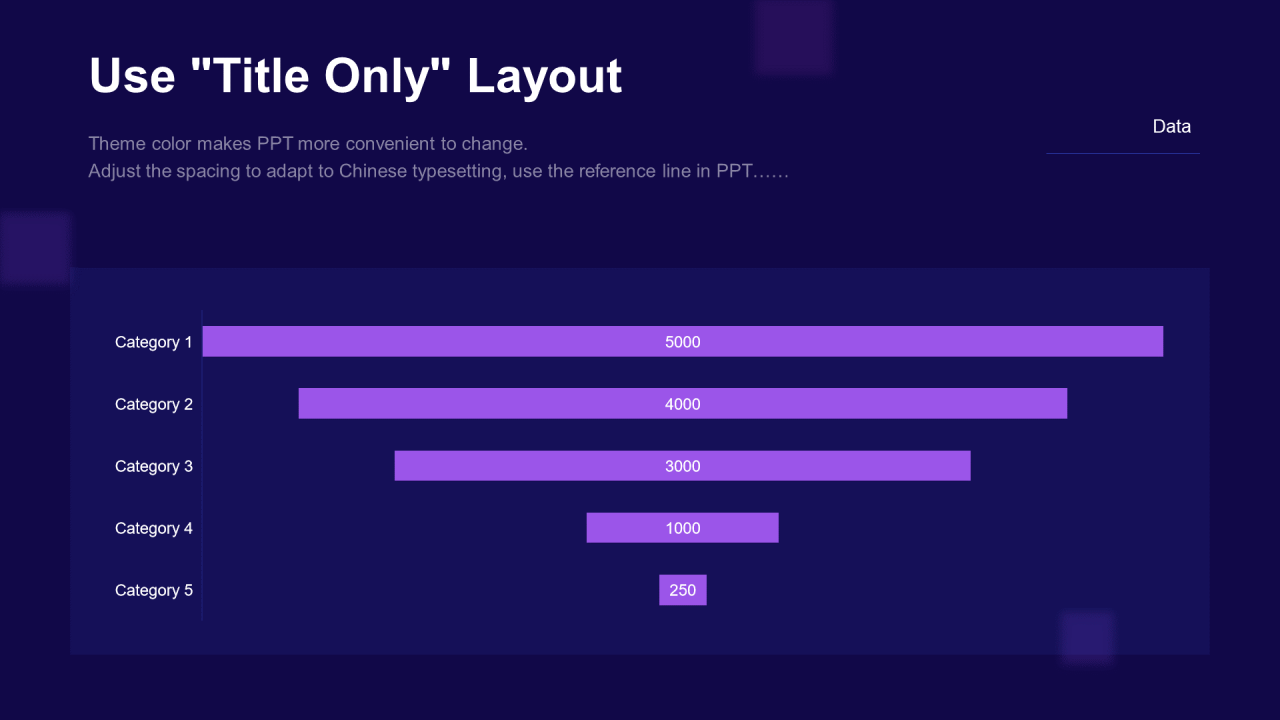 Use "Title Only" Layout

Theme color makes PPT more convenient to change.
Adjust the spacing to adapt to Chinese typesetting, use the reference line in PPT……

Data

Category 1 5000
Category 2 4000
Category 3 3000
Category 4 1000
Category 5 250